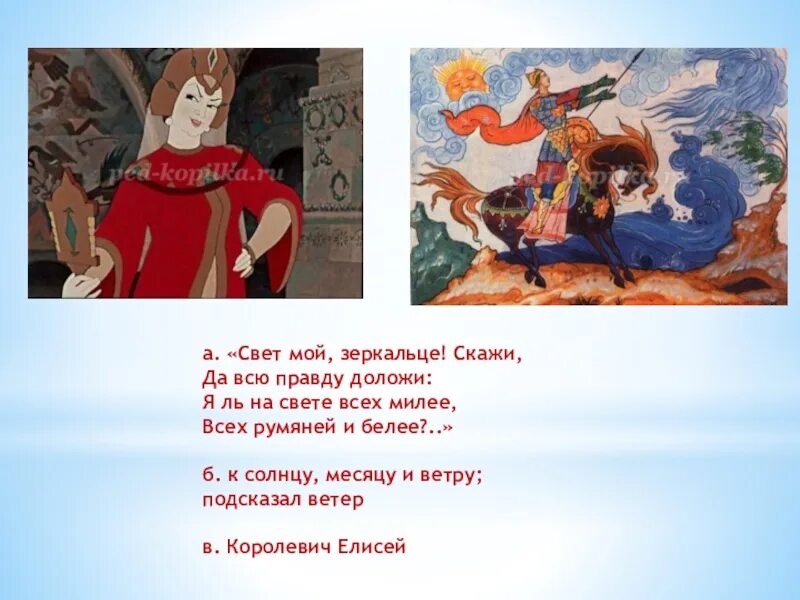 ped-kopilka.ru

ped-kopilka.ru

а. «Свет мой, зеркальце! Скажи,
Да всю правду доложи:
Я ль на свете всех милее,
Всех румяней и белее?..»

б. к солнцу, месяцу и ветру;
подсказал ветер

в. Королевич Елисей